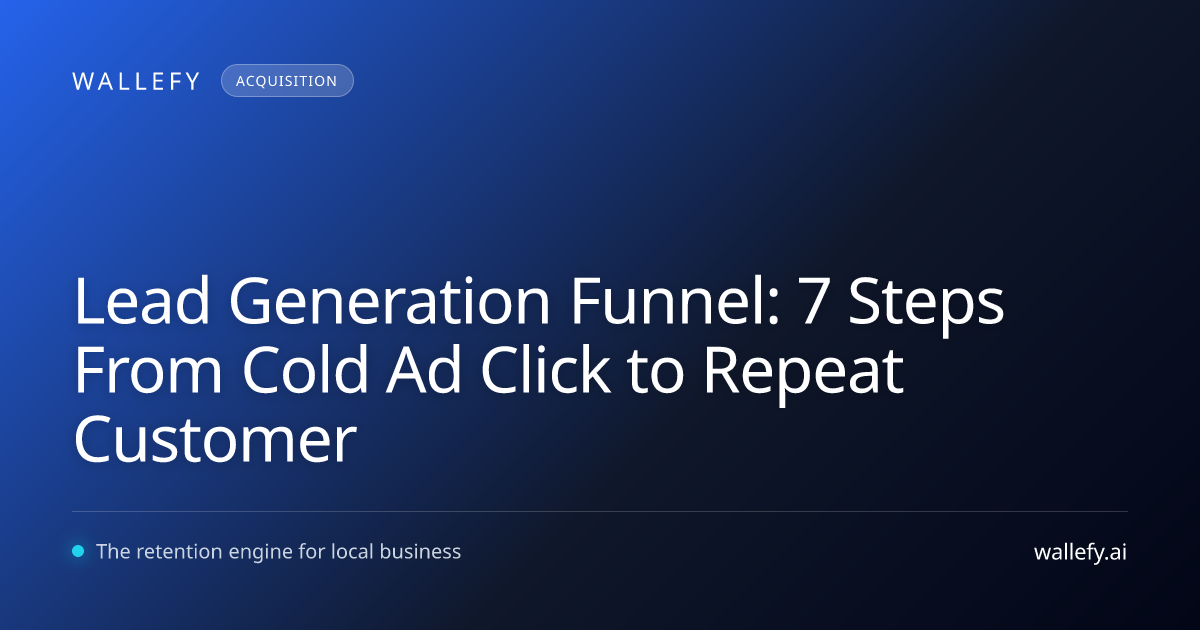 WALLEFY ACQUISITION

Lead Generation Funnel: 7 Steps From Cold Ad Click to Repeat Customer

The retention engine for local business

wallefy.ai